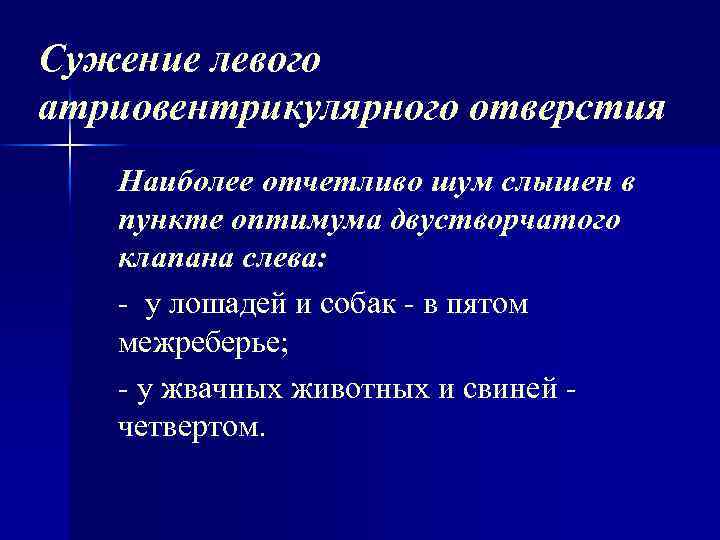 Сужение левого атриовентрикулярного отверстия

Наиболее отчетливо шум слышен в пункте оптимума двустворчатого клапана слева:

- у лошадей и собак - в пятом межреберье;

- у жвачных животных и свиней - четвертом.